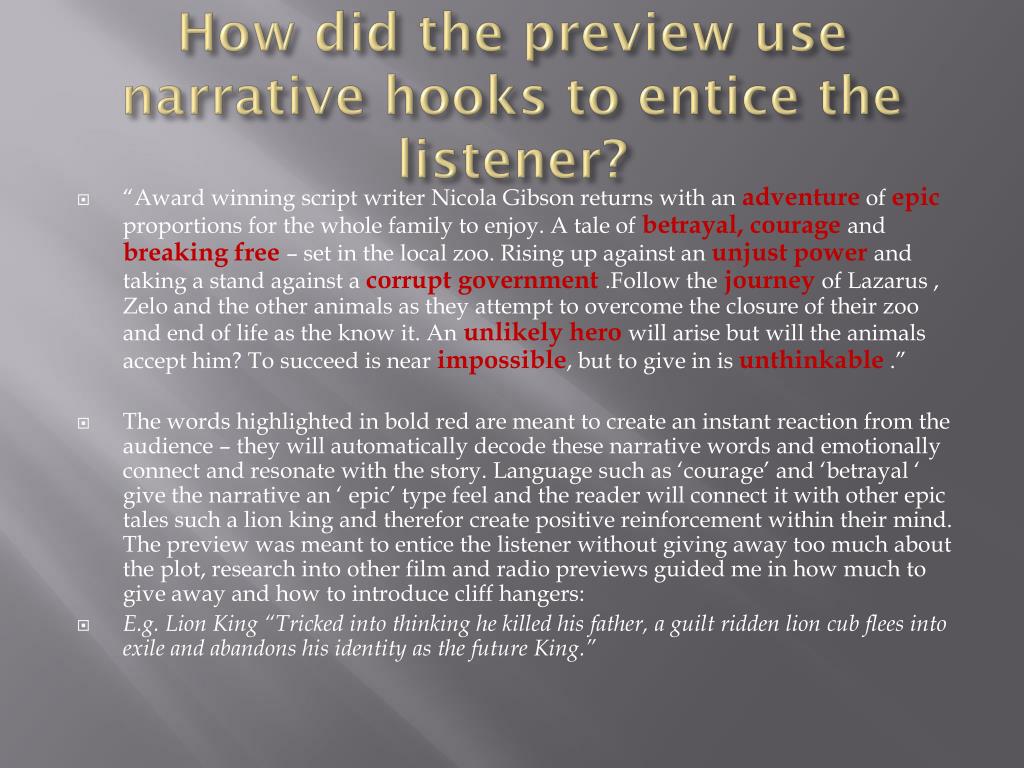 How did the preview use narrative hooks to entice the listener?

“Award winning script writer Nicola Gibson returns with an adventure of epic proportions for the whole family to enjoy. A tale of betrayal, courage and breaking free – set in the local zoo. Rising up against an unjust power and taking a stand against a corrupt government .Follow the journey of Lazarus , Zelo and the other animals as they attempt to overcome the closure of their zoo and end of life as the know it. An unlikely hero will arise but will the animals accept him? To succeed is near impossible, but to give in is unthinkable .”

The words highlighted in bold red are meant to create an instant reaction from the audience – they will automatically decode these narrative words and emotionally connect and resonate with the story. Language such as ‘courage’ and ‘betrayal ‘ give the narrative an ‘ epic’ type feel and the reader will connect it with other epic tales such a lion king and therefor create positive reinforcement within their mind. The preview was meant to entice the listener without giving away too much about the plot, research into other film and radio previews guided me in how much to give away and how to introduce cliff hangers:

E.g. Lion King “Tricked into thinking he killed his father, a guilt ridden lion cub flees into exile and abandons his identity as the future King.”